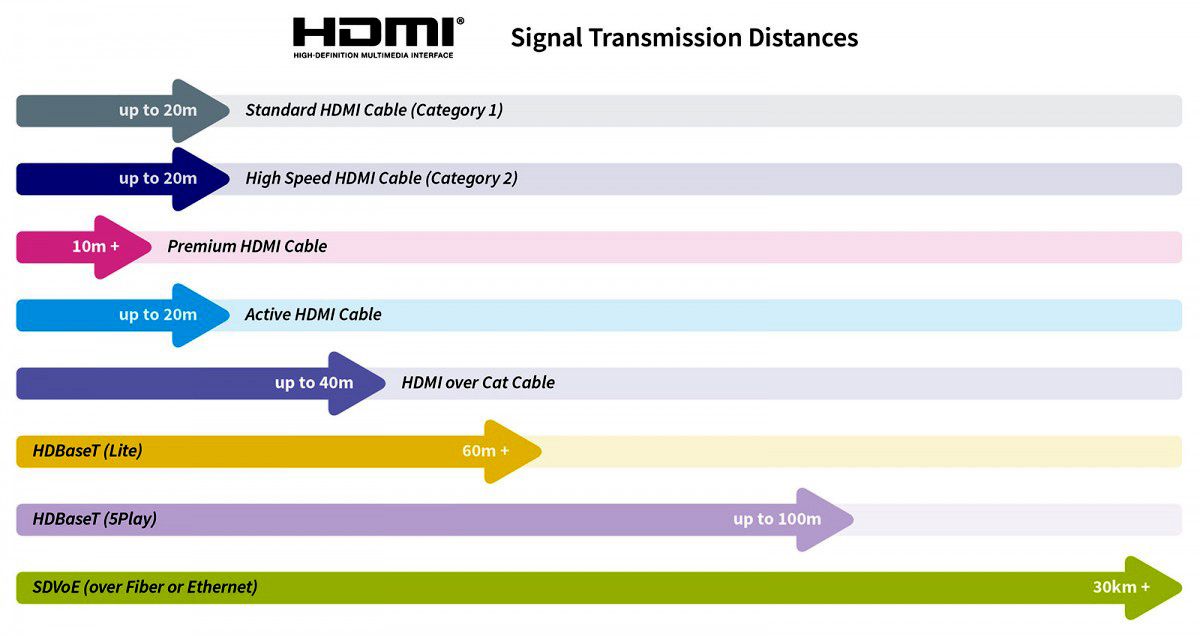 HDMI®
HIGH-DEFINITION MULTIMEDIA INTERFACE

Signal Transmission Distances

up to 20m Standard HDMI Cable (Category 1)

up to 20m High Speed HDMI Cable (Category 2)

10m + Premium HDMI Cable

up to 20m Active HDMI Cable

up to 40m HDMI over Cat Cable

HDBaseT (Lite) 60m +

HDBaseT (5Play) up to 100m

SDVoE (over Fiber or Ethernet) 30km +